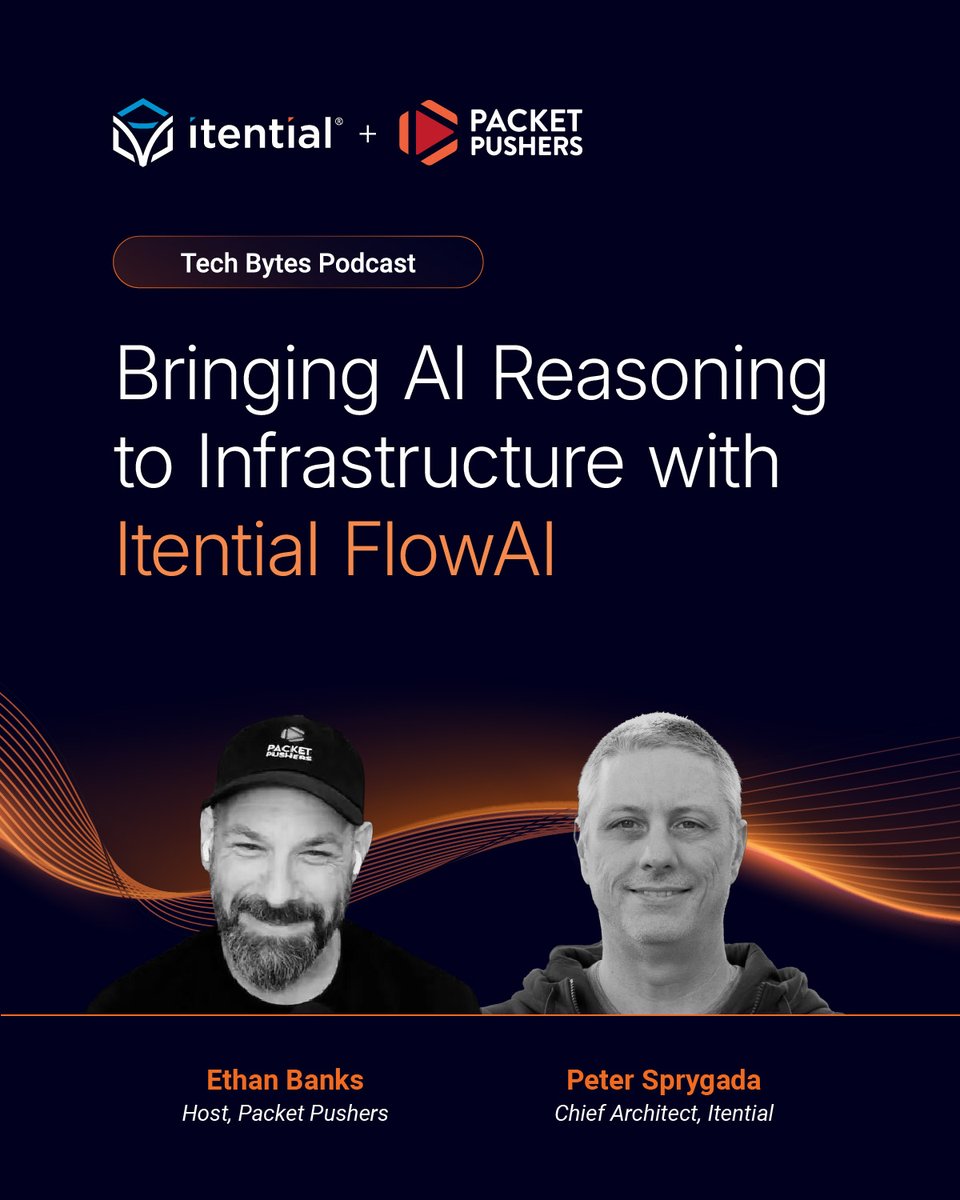 itential® + PACKET PUSHERS

Tech Bytes Podcast

Bringing AI Reasoning to Infrastructure with Itential FlowAI

PACKET PUSHERS

Ethan Banks
Host, Packet Pushers

Peter Sprygada
Chief Architect, Itential